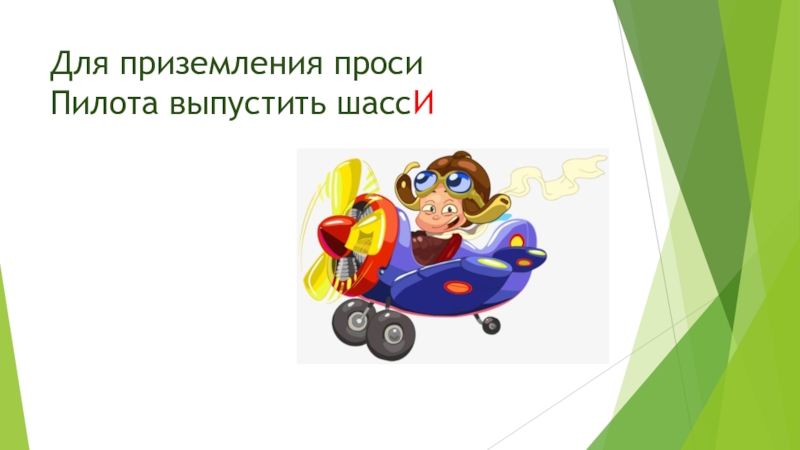 Для приземления проси
Пилота выпустить шассИ